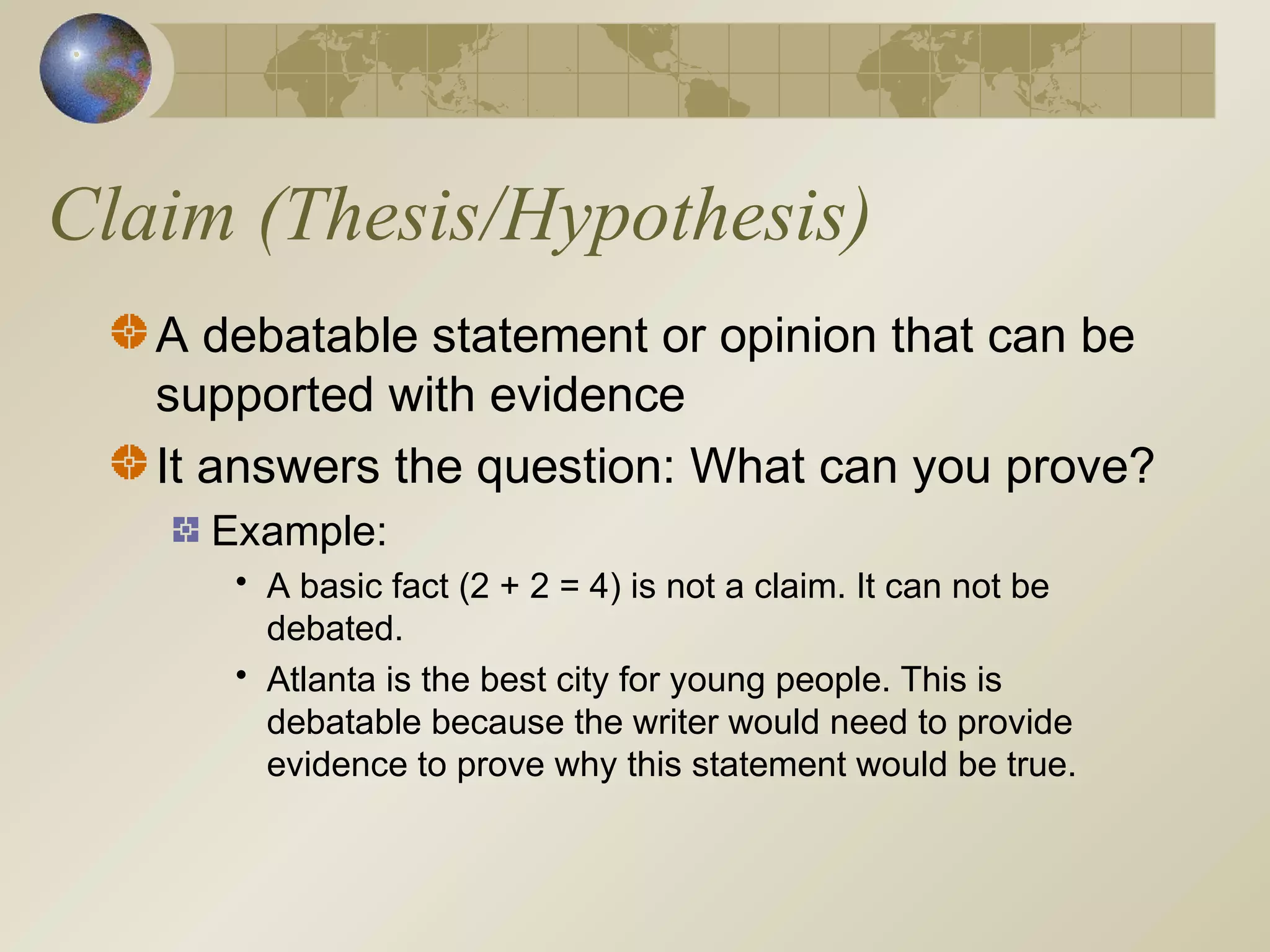 Claim (Thesis/Hypothesis)

A debatable statement or opinion that can be supported with evidence

It answers the question: What can you prove?

Example:

• A basic fact ($2 + 2 = 4$) is not a claim. It can not be debated.

• Atlanta is the best city for young people. This is debatable because the writer would need to provide evidence to prove why this statement would be true.